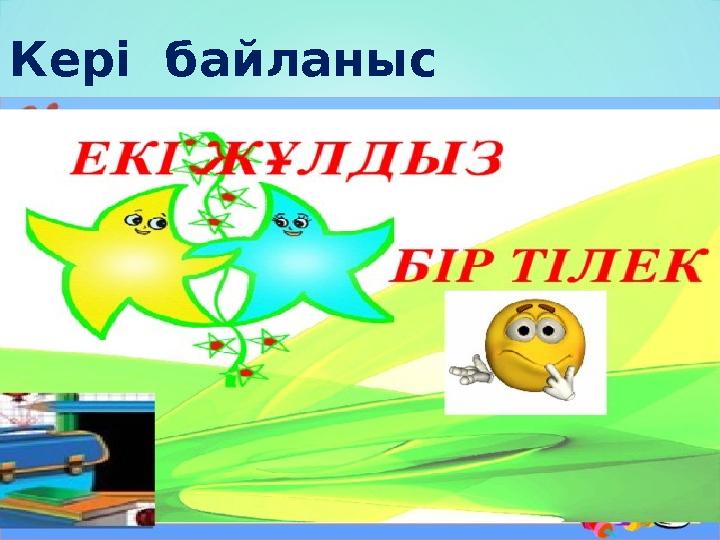 Кері байланыс

ЕКІ ЖҰЛДЫЗ

БІР ТІЛЕК